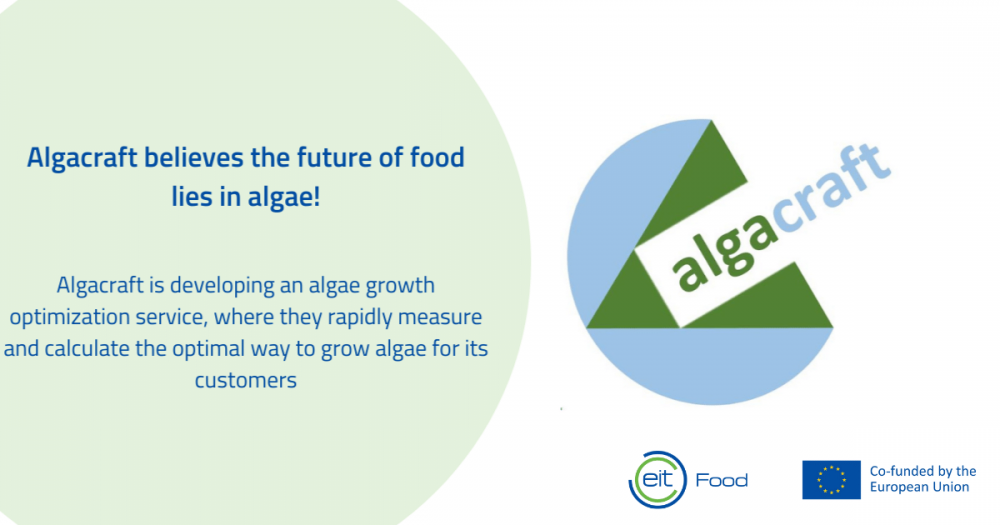 Algacraft believes the future of food lies in algae!

Algacraft is developing an algae growth optimization service, where they rapidly measure and calculate the optimal way to grow algae for its customers

algacraft

eit Food

Co-funded by the European Union